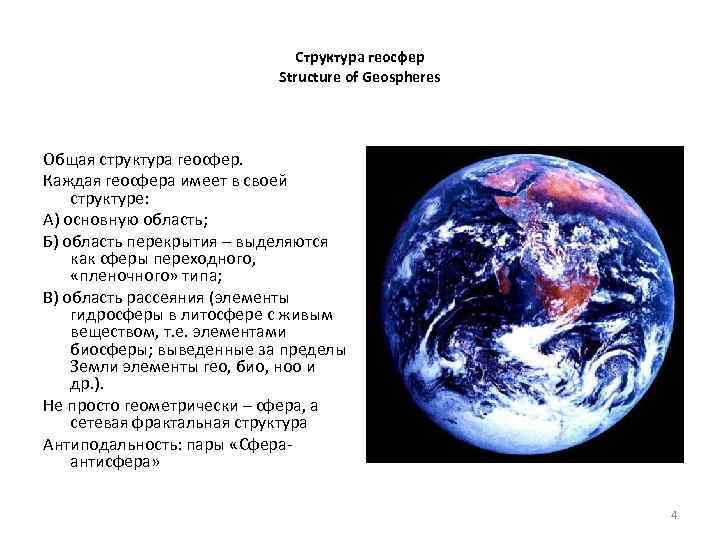 Структура геосфер
Structure of Geospheres

Общая структура геосфер.

Каждая геосфера имеет в своей структуре:

А) основную область;

Б) область перекрытия – выделяются как сферы переходного, «пленочного» типа;

В) область рассеяния (элементы гидросферы в литосфере с живым веществом, т.е. элементами биосферы; выведенные за пределы Земли элементы гео, био, ноо и др.).

Не просто геометрически – сфера, а сетевая фрактальная структура

Антиподальность: пары «Сфера-антисфера»

4